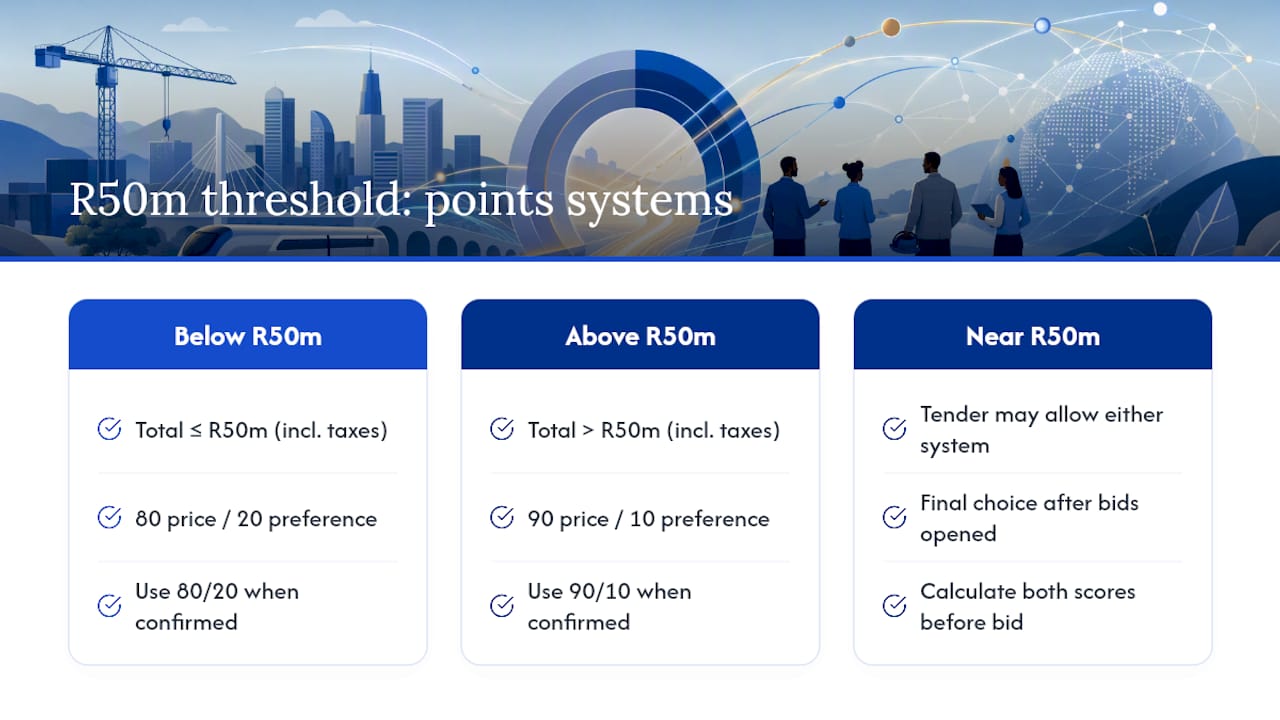 R50m threshold: points systems

Below R50m

Total ≤ R50m (incl. taxes)

80 price / 20 preference

Use 80/20 when confirmed

Above R50m

Total > R50m (incl. taxes)

90 price / 10 preference

Use 90/10 when confirmed

Near R50m

Tender may allow either system

Final choice after bids opened

Calculate both scores before bid